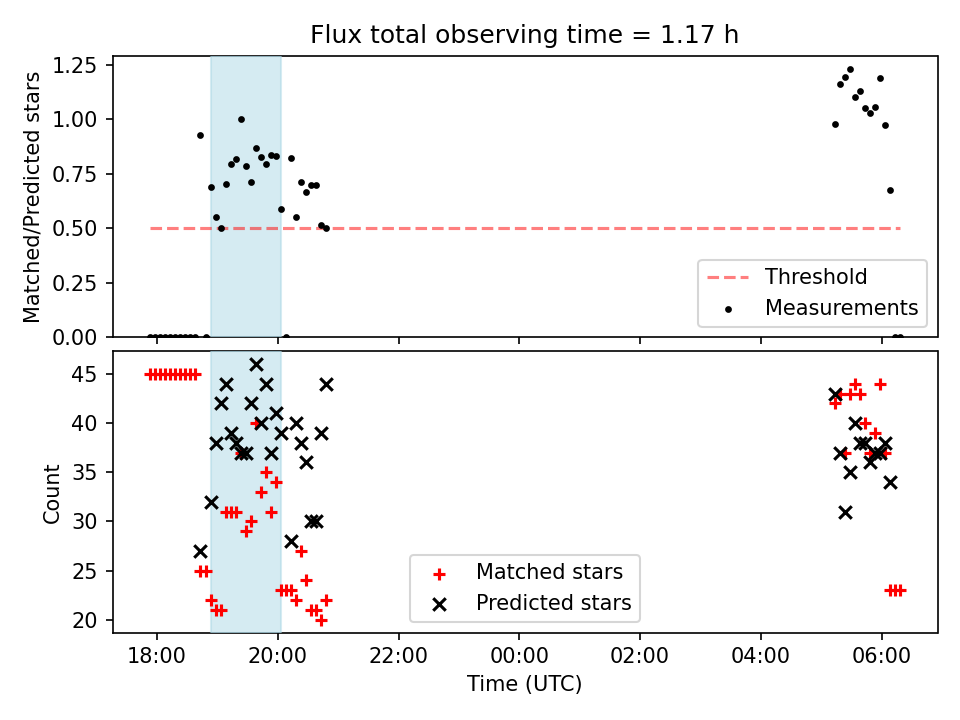 Flux total observing time = 1.17 h

Matched/Predicted stars

1.25
1.00
0.75
0.50
0.25
0.00

Threshold
Measurements

Count

45
40
35
30
25
20

Matched stars
Predicted stars

18:00
20:00
22:00
00:00
02:00
04:00
06:00

Time (UTC)